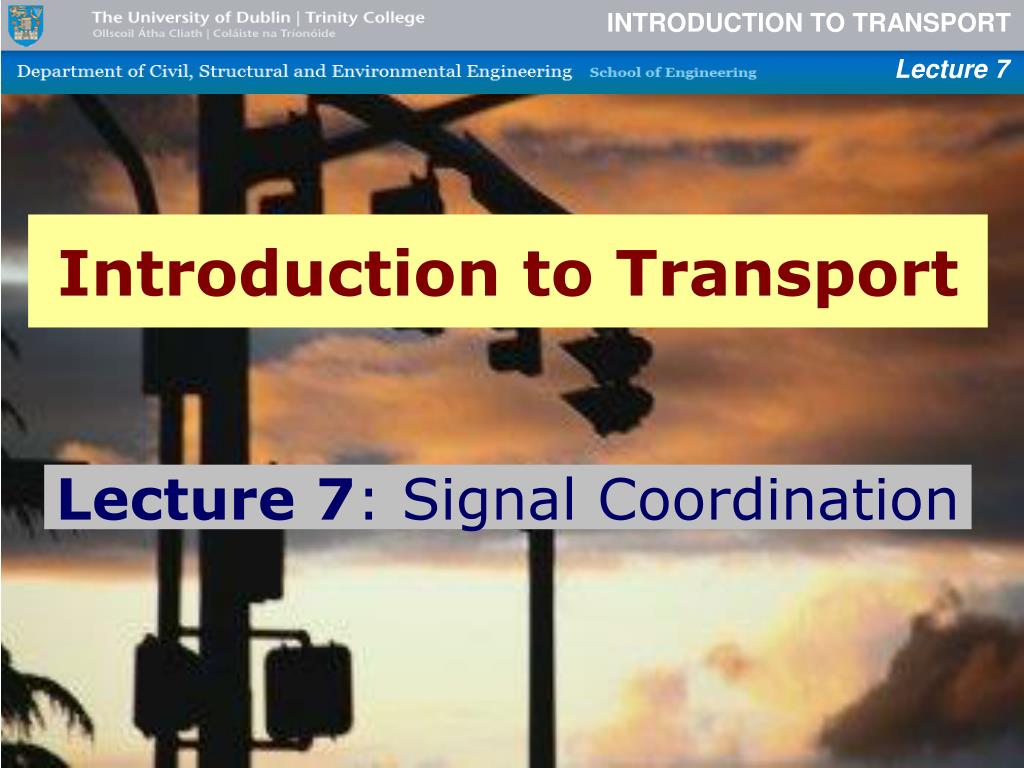 The University of Dublin | Trinity College
Ollscoil Átha Cliath | Coláiste na Tríonóide

INTRODUCTION TO TRANSPORT

Department of Civil, Structural and Environmental Engineering School of Engineering

Lecture 7

Introduction to Transport

Lecture 7: Signal Coordination